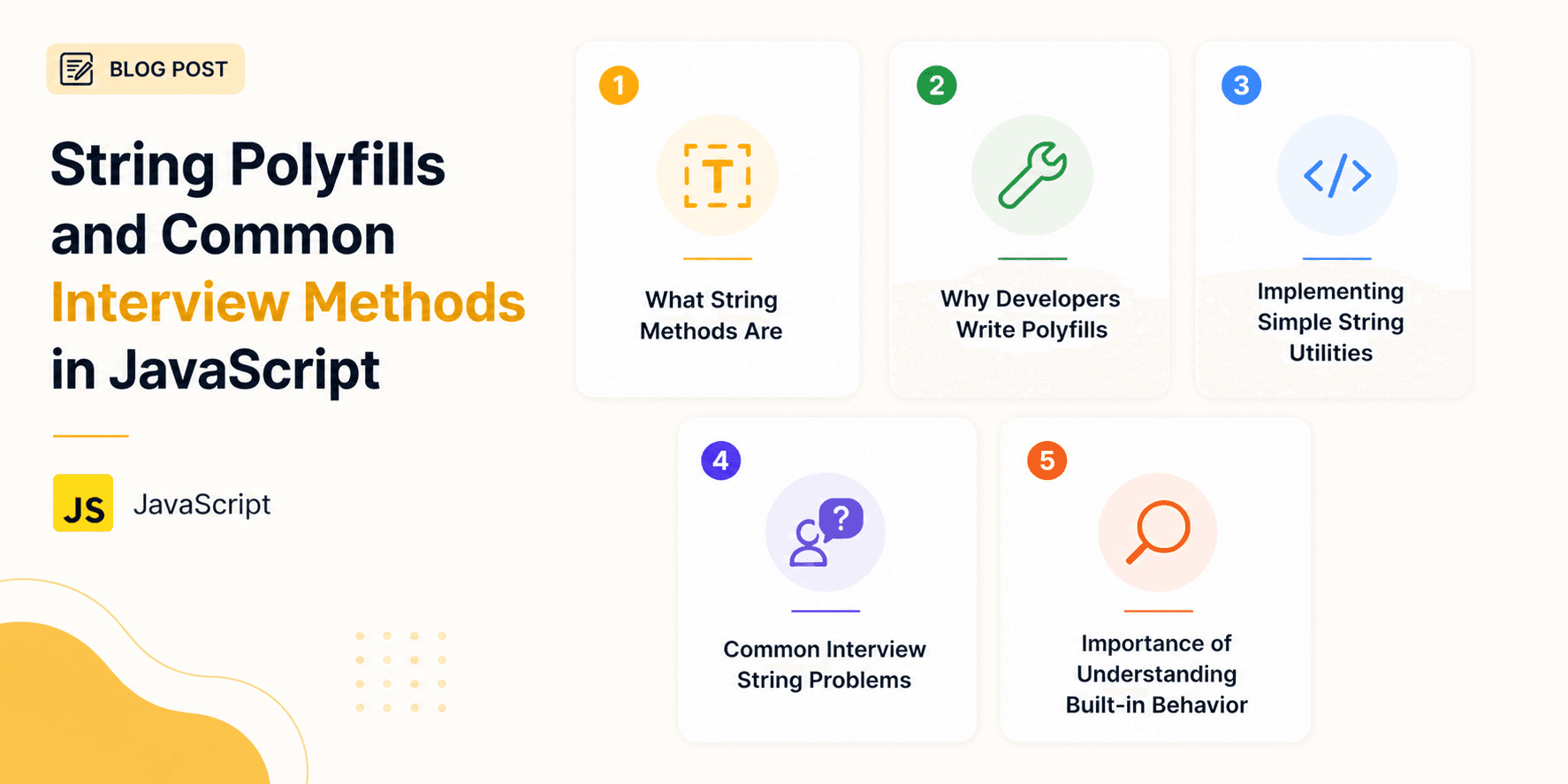 BLOG POST

String Polyfills and Common Interview Methods in JavaScript

JS JavaScript

1
T
What String Methods Are

2
Why Developers Write Polyfills

3
</>
Implementing Simple String Utilities

4
?
Common Interview String Problems

5
Importance of Understanding Built-in Behavior